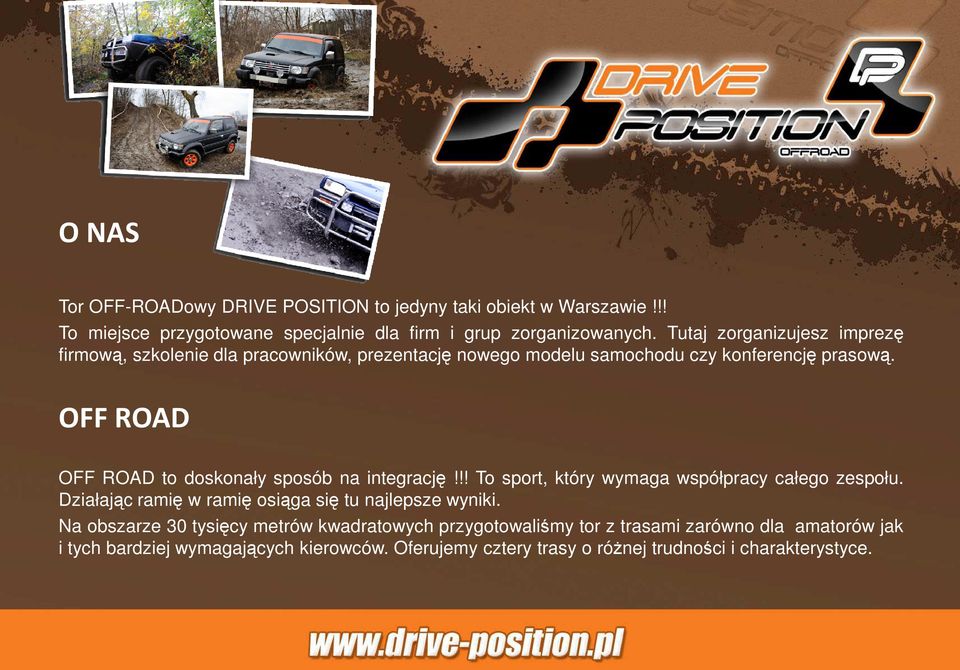 DRIVE POSITION OFFROAD

O NAS

Tor OFF-ROADowy DRIVE POSITION to jedyny taki obiekt w Warszawie !!!

To miejsce przygotowane specjalnie dla firm i grup zorganizowanych. Tutaj zorganizujesz imprezę firmową, szkolenie dla pracowników, prezentację nowego modelu samochodu czy konferencję prasową.

OFF ROAD

OFF ROAD to doskonały sposób na integrację !!! To sport, który wymaga współpracy całego zespołu. Działając ramię w ramię osiąga się tu najlepsze wyniki.

Na obszarze 30 tysięcy metrów kwadratowych przygotowaliśmy tor z trasami zarówno dla amatorów jak i tych bardziej wymagających kierowców. Oferujemy cztery trasy o różnej trudności i charakterystyce.

www.drive-position.pl